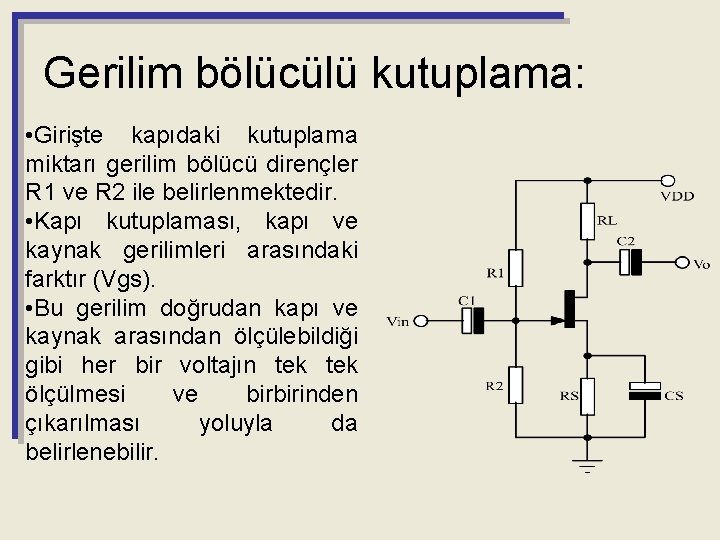 Gerilim bölücülü kutuplama:

•Girişte kapıdaki kutuplama miktarı gerilim bölücü dirençler R1 ve R2 ile belirlenmektedir.
•Kapı kutuplaması, kapı ve kaynak gerilimleri arasındaki farktır (Vgs).
•Bu gerilim doğrudan kapı ve kaynak arasından ölçülebildiği gibi her bir voltajın tek tek ölçülmesi ve birbirinden çıkarılması yoluyla da belirlenebilir.

VDD
RL
C2
Vo
R1
C1
Vin
R2
RS
CS